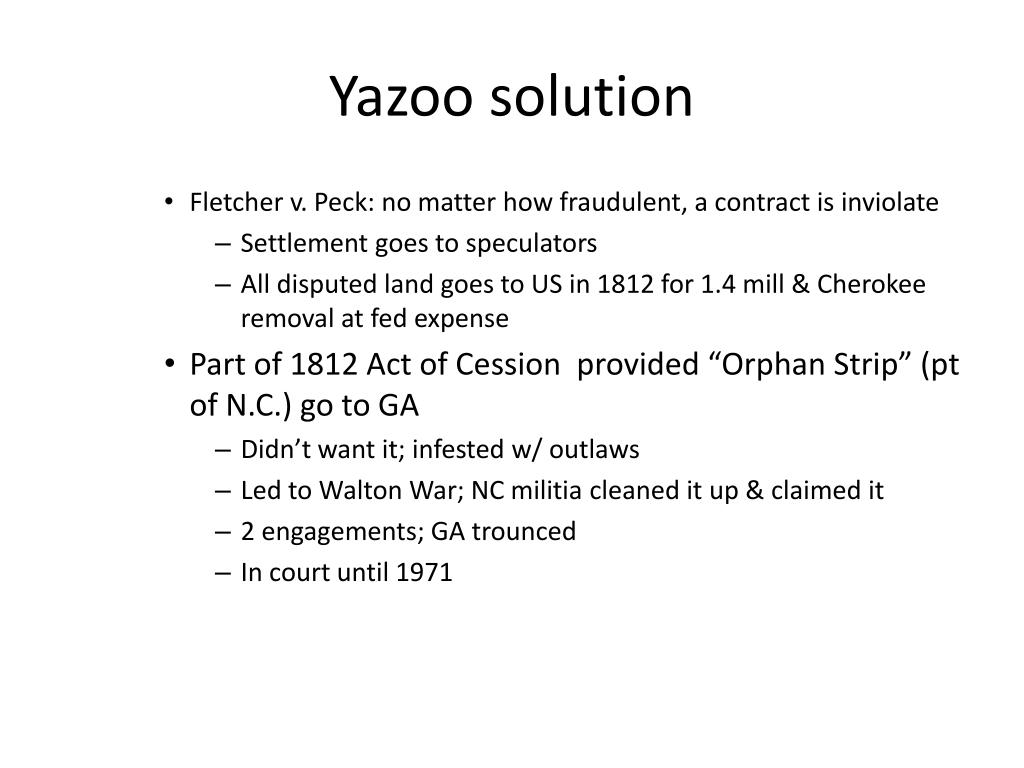 Yazoo solution

• Fletcher v. Peck: no matter how fraudulent, a contract is inviolate
– Settlement goes to speculators
– All disputed land goes to US in 1812 for 1.4 mill & Cherokee removal at fed expense

• Part of 1812 Act of Cession provided “Orphan Strip” (pt of N.C.) go to GA
– Didn’t want it; infested w/ outlaws
– Led to Walton War; NC militia cleaned it up & claimed it
– 2 engagements; GA trounced
– In court until 1971